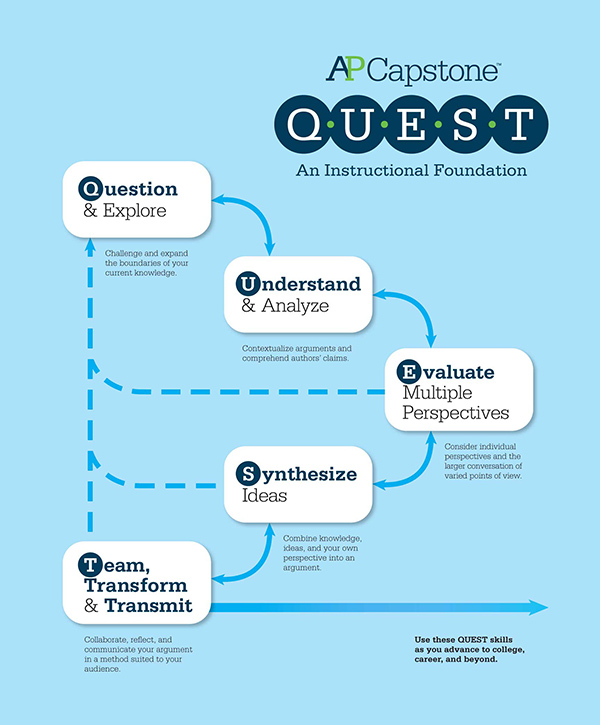 AP Capstone™

Q·U·E·S·T

An Instructional Foundation

Question & Explore

Challenge and expand the boundaries of your current knowledge.

Understand & Analyze

Contextualize arguments and comprehend authors' claims.

Evaluate Multiple Perspectives

Consider individual perspectives and the larger conversation of varied points of view.

Synthesize Ideas

Combine knowledge, ideas, and your own perspective into an argument.

Team, Transform & Transmit

Collaborate, reflect, and communicate your argument in a method suited to your audience.

Use these QUEST skills as you advance to college, career, and beyond.